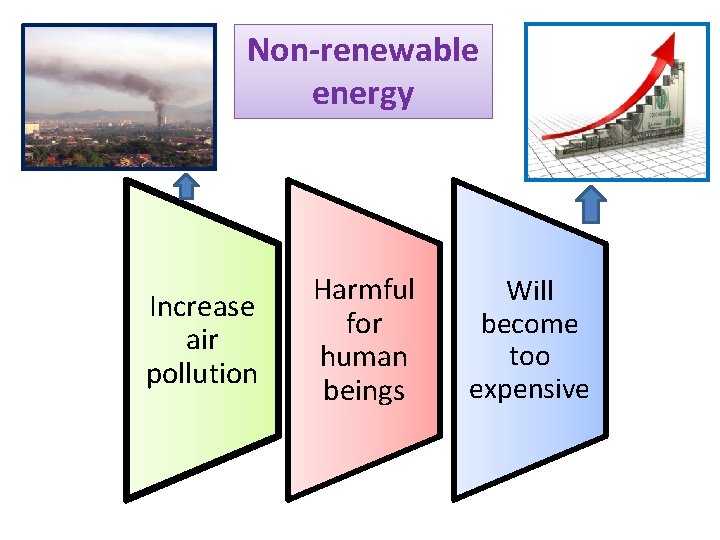 Non-renewable energy

Increase air pollution

Harmful for human beings

Will become too expensive